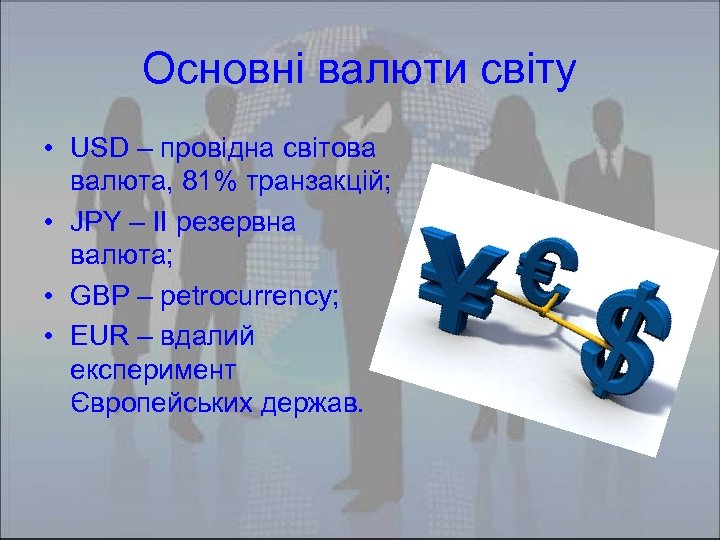 Основні валюти світу

• USD – провідна світова валюта, 81% транзакцій;
• JPY – II резервна валюта;
• GBP – petrocurrency;
• EUR – вдалий експеримент Європейських держав.

¥ € $